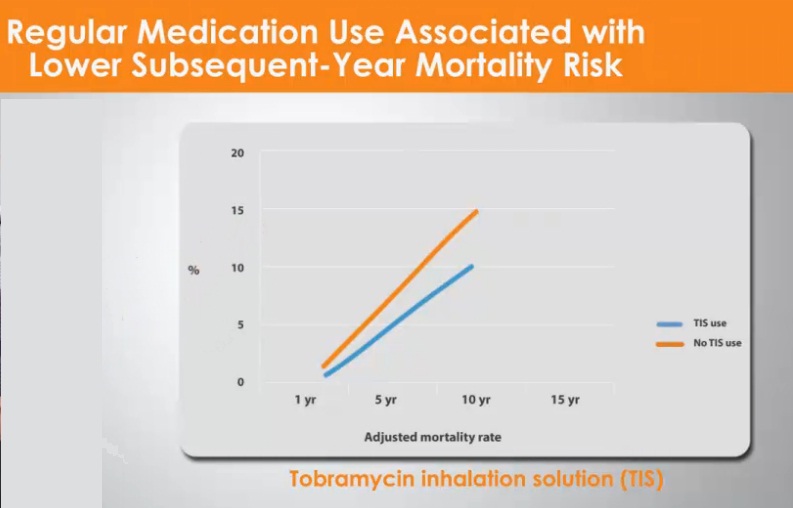 Regular Medication Use Associated with Lower Subsequent-Year Mortality Risk

20
15
%
10
5
0

1 yr
5 yr
10 yr
15 yr

Adjusted mortality rate

TIS use
No TIS use

Tobramycin inhalation solution (TIS)